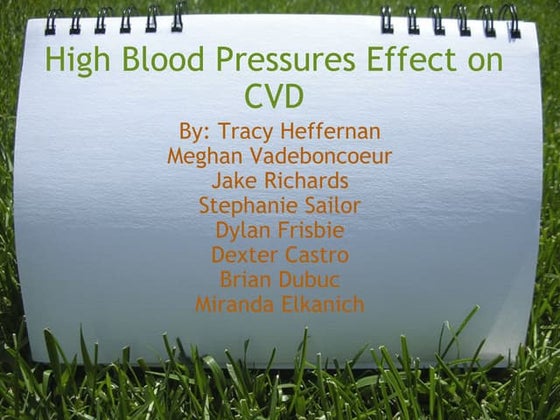 High Blood Pressures Effect on CVD

By: Tracy Heffernan
Meghan Vadeboncoeur
Jake Richards
Stephanie Sailor
Dylan Frisbie
Dexter Castro
Brian Dubuc
Miranda Elkanich